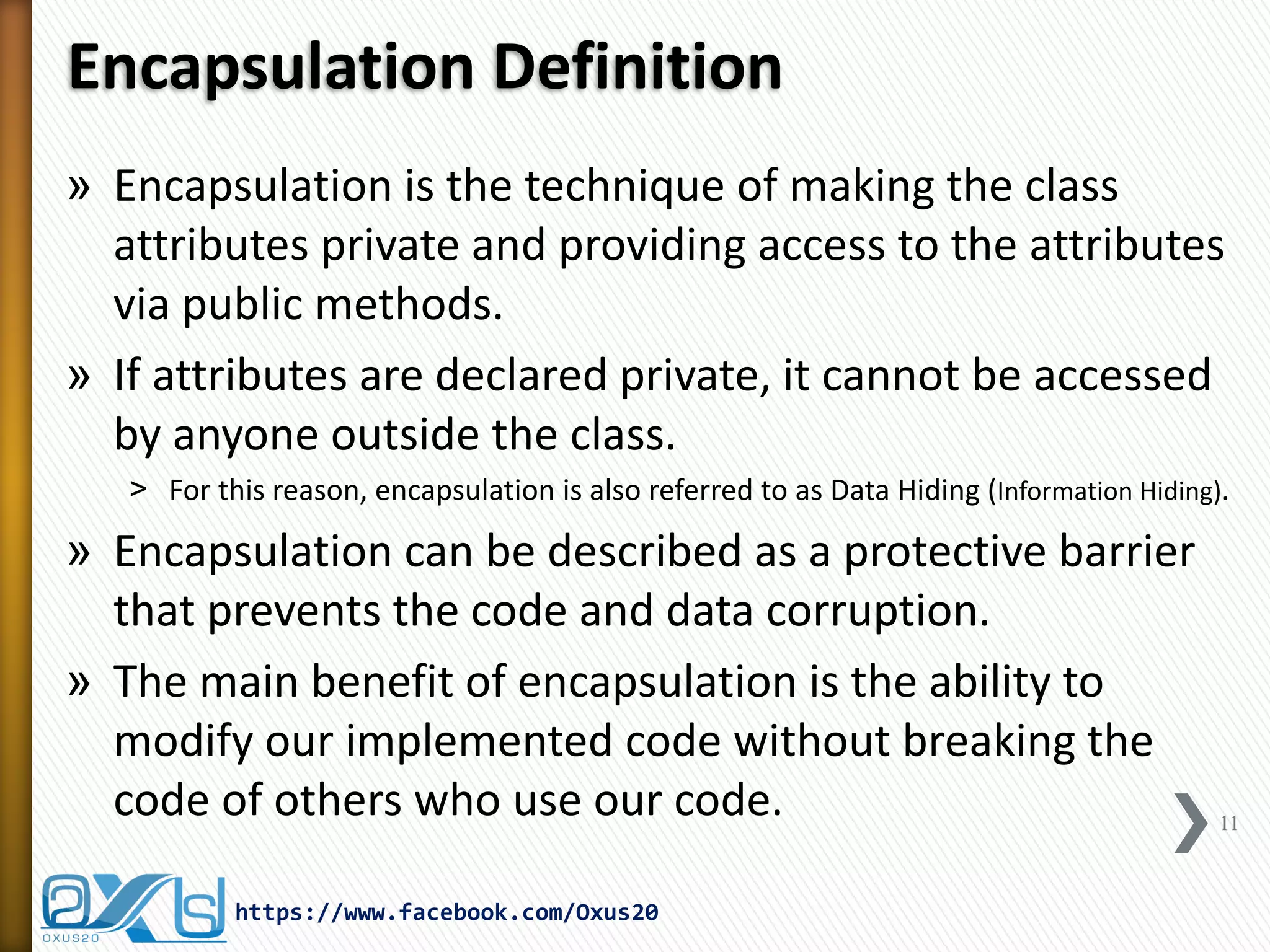 Encapsulation Definition

» Encapsulation is the technique of making the class attributes private and providing access to the attributes via public methods.

» If attributes are declared private, it cannot be accessed by anyone outside the class.

> For this reason, encapsulation is also referred to as Data Hiding (Information Hiding).

» Encapsulation can be described as a protective barrier that prevents the code and data corruption.

» The main benefit of encapsulation is the ability to modify our implemented code without breaking the code of others who use our code.

11

OXUS20

https://www.facebook.com/Oxus20